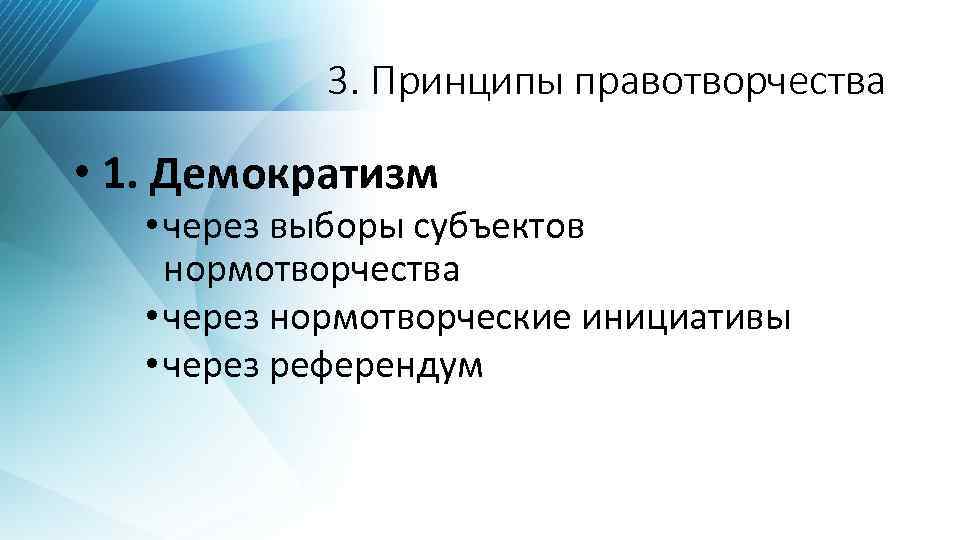 3. Принципы правотворчества

• 1. Демократизм

• через выборы субъектов нормотворчества
• через нормотворческие инициативы
• через референдум